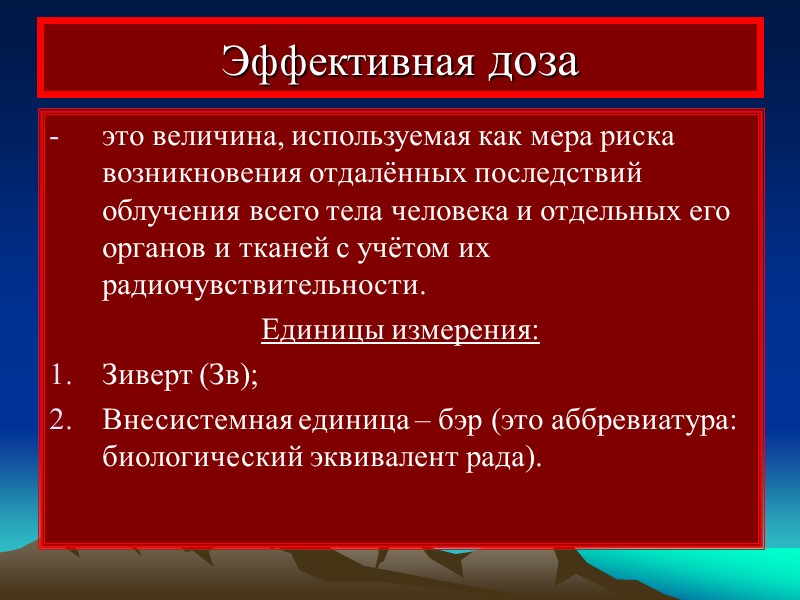 Эффективная доза

- это величина, используемая как мера риска возникновения отдалённых последствий облучения всего тела человека и отдельных его органов и тканей с учётом их радиочувствительности.

Единицы измерения:

1. Зиверт (Зв);

2. Внесистемная единица – бэр (это аббревиатура: биологический эквивалент рада).